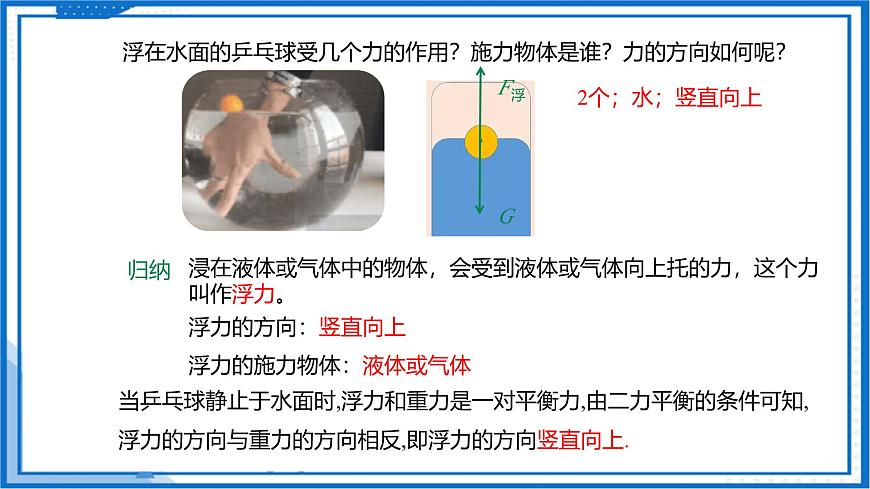 浮在水面的乒乓球受几个力的作用？施力物体是谁？力的方向如何呢？

$F_{浮}$

$G$

2个；水；竖直向上

归纳　浸在液体或气体中的物体，会受到液体或气体向上托的力，这个力叫作浮力。

浮力的方向：竖直向上

浮力的施力物体：液体或气体

当乒乓球静止于水面时,浮力和重力是一对平衡力,由二力平衡的条件可知,浮力的方向与重力的方向相反,即浮力的方向竖直向上.